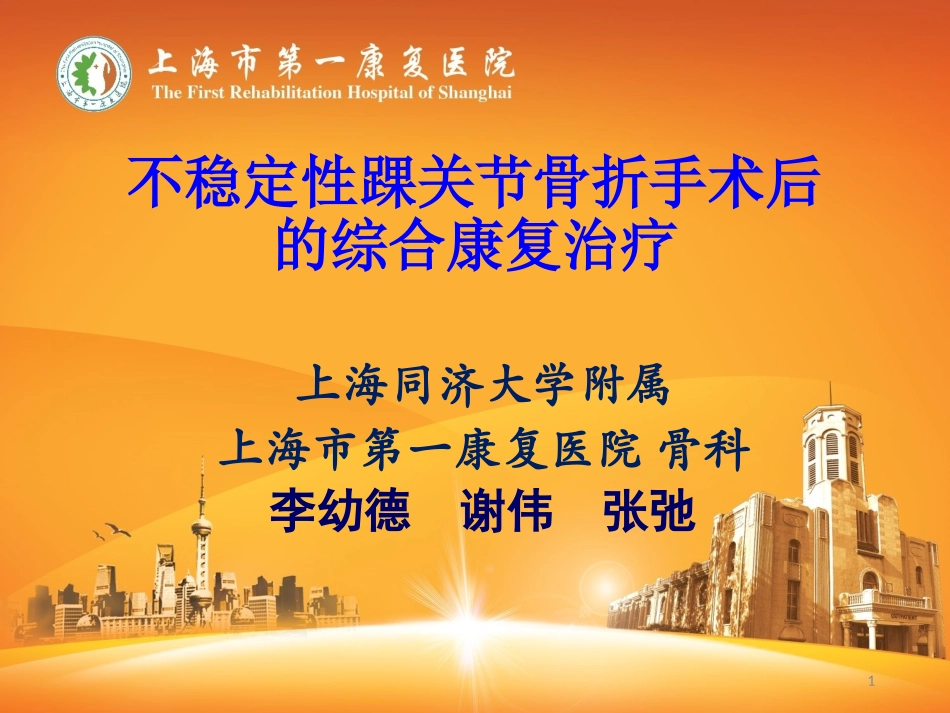 上海市第一康复医院
The First Rehabilitation Hospital of Shanghai

不稳定性踝关节骨折手术后的综合康复治疗

上海同济大学附属
上海市第一康复医院 骨科
李幼德　谢伟　张弛

1